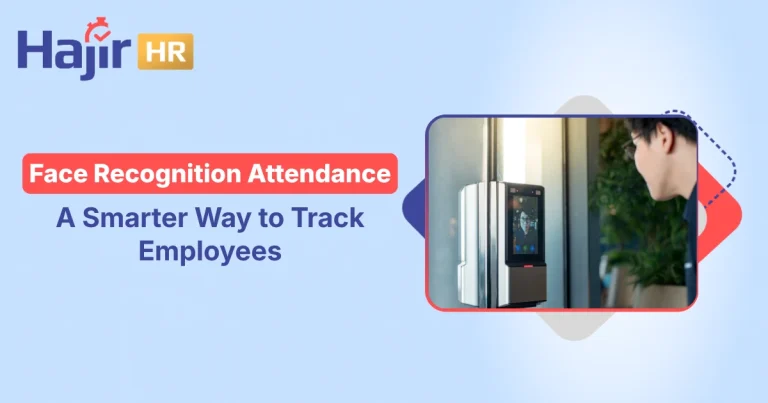 Hajir HR

Face Recognition Attendance

A Smarter Way to Track Employees